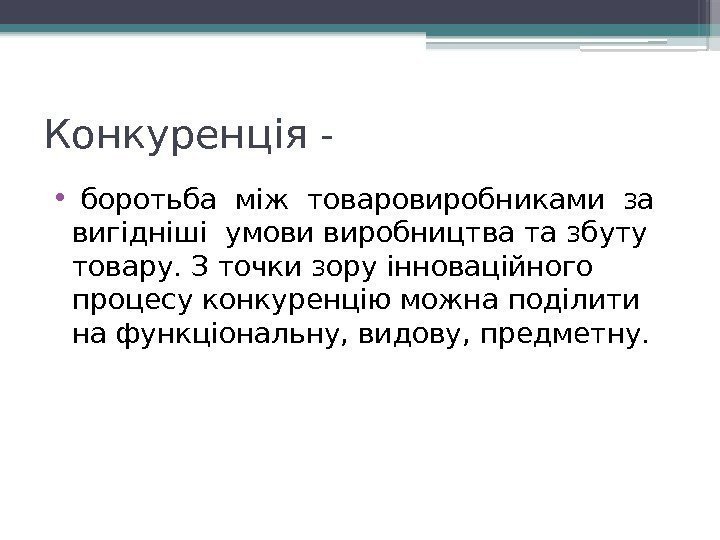 Конкуренція -

• боротьба між товаровиробниками за вигідніші умови виробництва та збуту товару. З точки зору інноваційного процесу конкуренцію можна поділити на функціональну, видову, предметну.